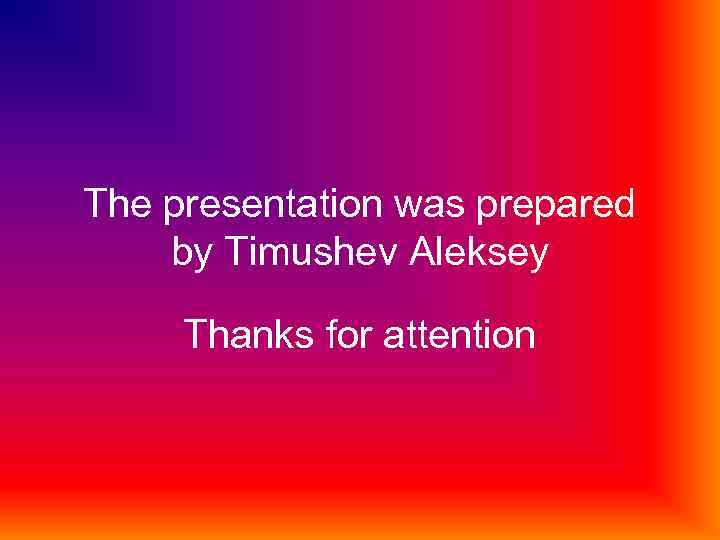 The presentation was prepared by Timushev Aleksey

Thanks for attention